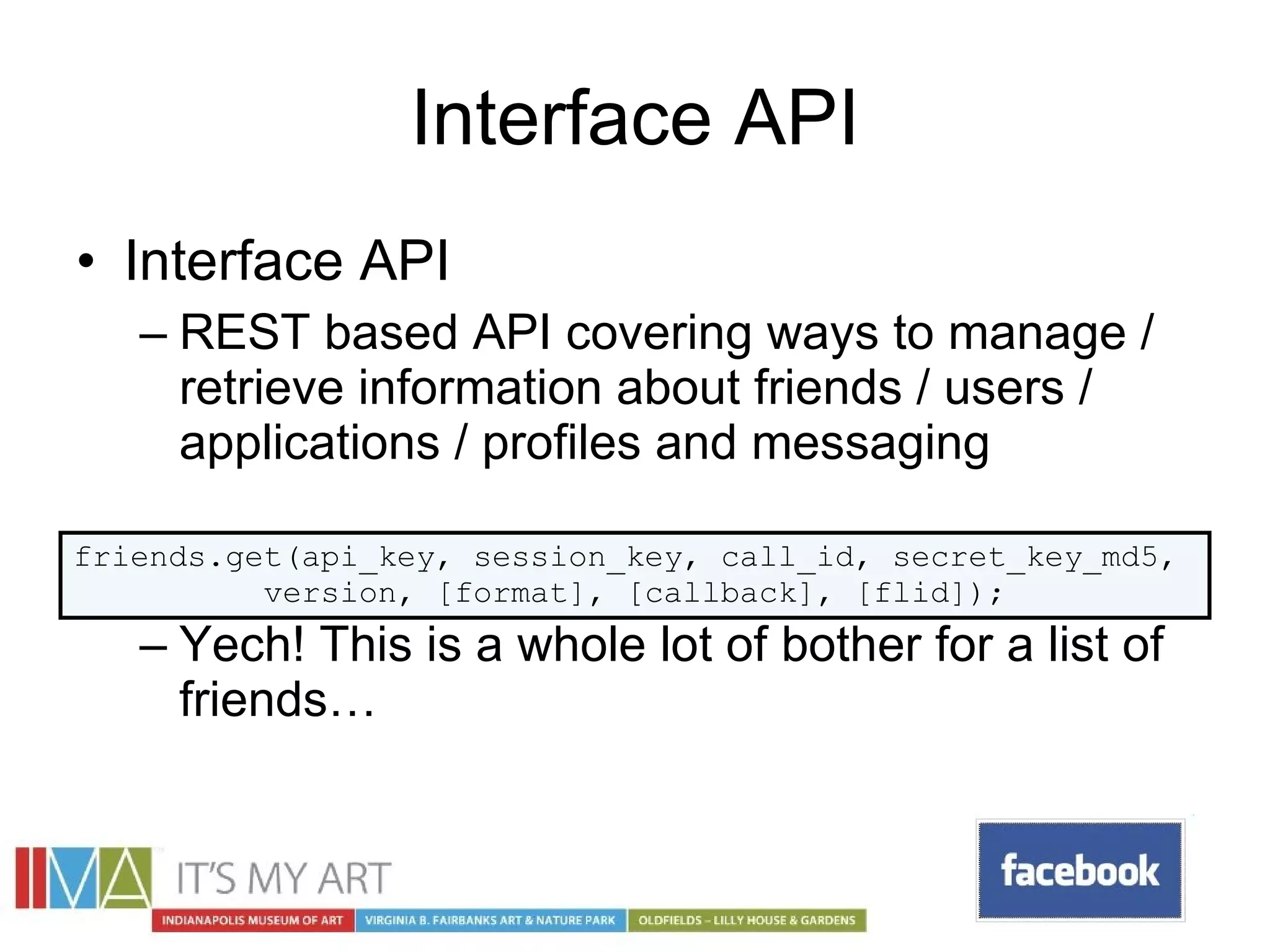 Interface API

• Interface API

– REST based API covering ways to manage / retrieve information about friends / users / applications / profiles and messaging

friends.get(api_key, session_key, call_id, secret_key_md5, version, [format], [callback], [flid]);

– Yech! This is a whole lot of bother for a list of friends…

IMA IT'S MY ART
INDIANAPOLIS MUSEUM OF ART VIRGINIA B. FAIRBANKS ART & NATURE PARK OLDFIELDS – LILLY HOUSE & GARDENS

facebook